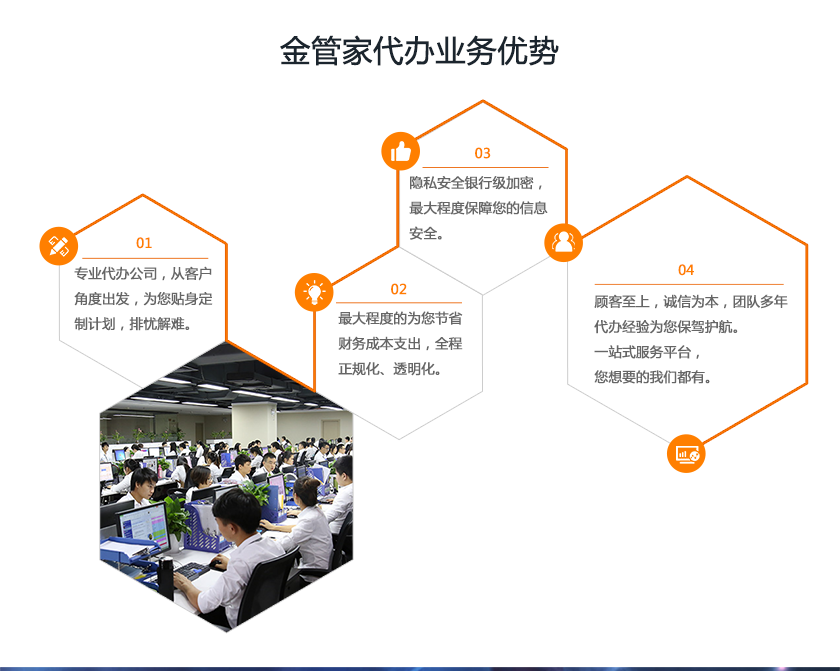 金管家代办业务优势

01
专业代办公司，从客户角度出发，为您贴身定制计划，排忧解难。

02
最大程度的为您节省财务成本支出，全程正规化、透明化。

03
隐私安全银行级加密，最大程度保障您的信息安全。

04
顾客至上，诚信为本，团队多年代办经验为您保驾护航。
一站式服务平台，
您想要的我们都有。